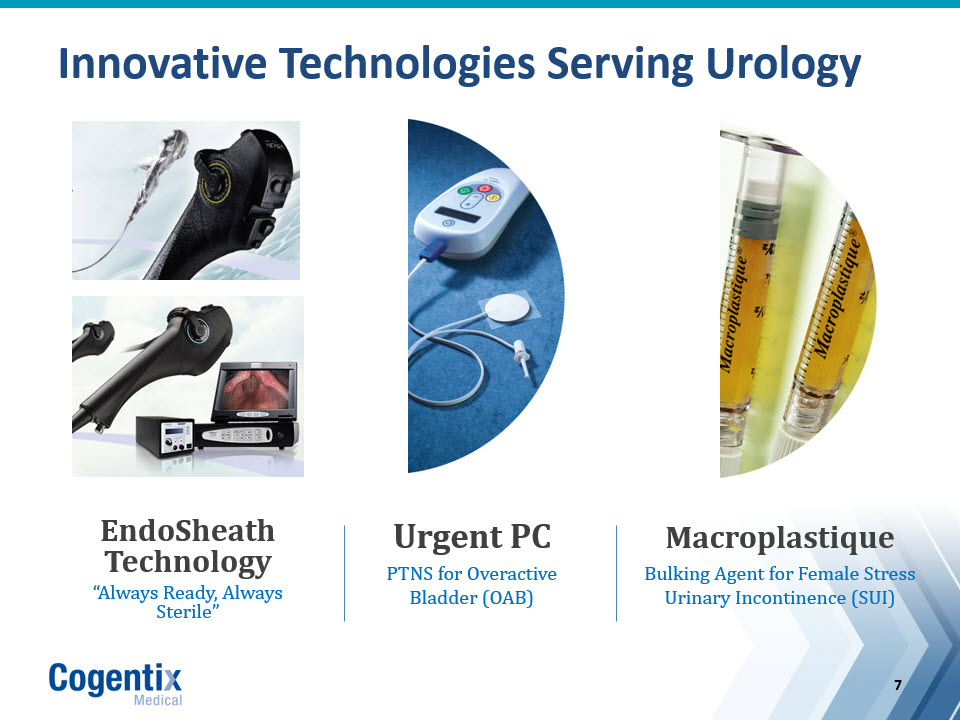 Innovative Technologies Serving Urology

Macroplastique®

Macroplastique®

EndoSheath Technology
"Always Ready, Always Sterile"

Urgent PC
PTNS for Overactive Bladder (OAB)

Macroplastique
Bulking Agent for Female Stress Urinary Incontinence (SUI)

Cogentix Medical

7